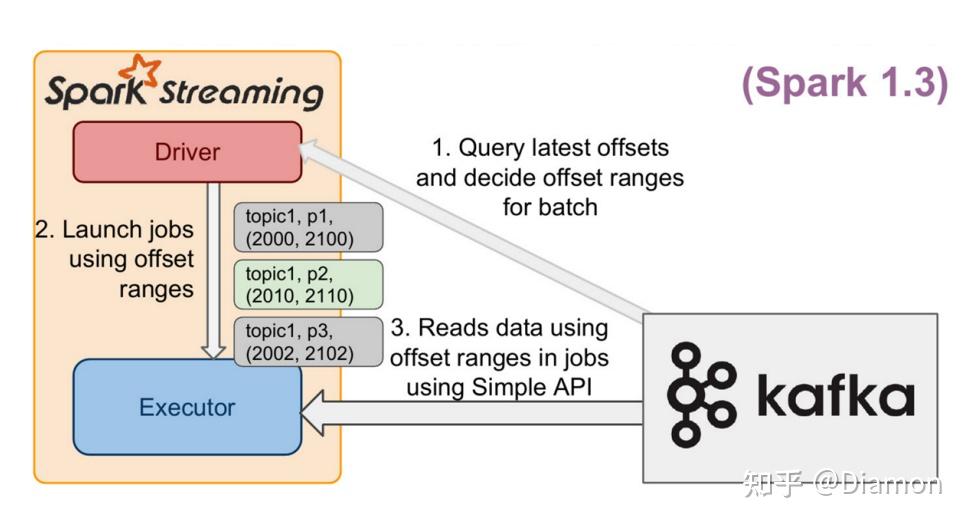 Spark Streaming

(Spark 1.3)

Driver

1. Query latest offsets and decide offset ranges for batch

2. Launch jobs using offset ranges

topic1, p1, (2000, 2100)

topic1, p2, (2010, 2110)

topic1, p3, (2002, 2102)

3. Reads data using offset ranges in jobs using Simple API

Executor

kafka

知乎 @Diamon